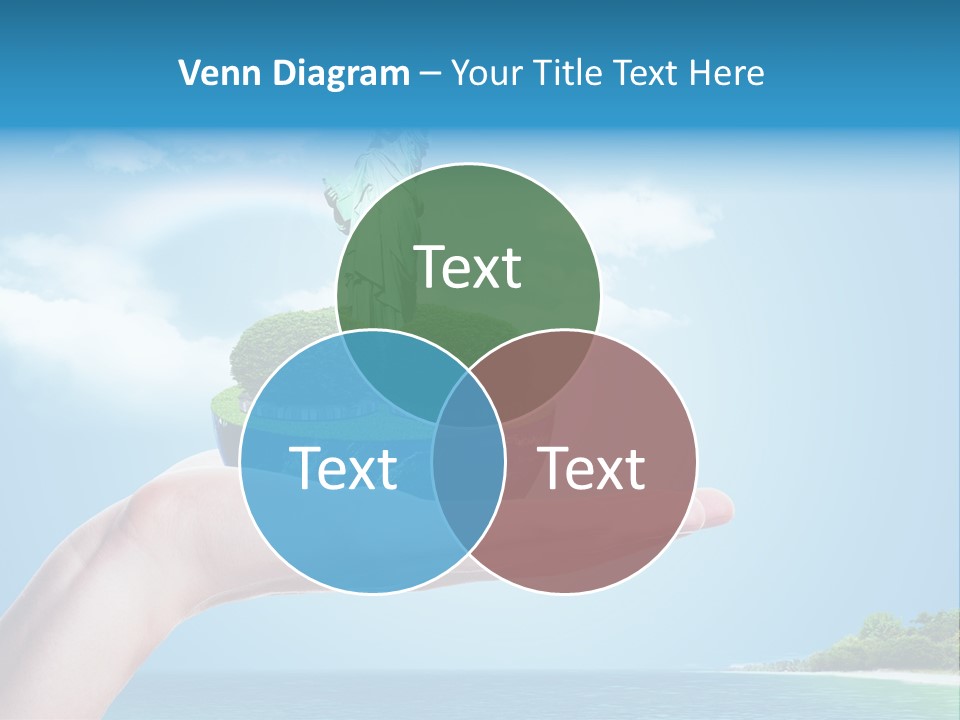 Venn Diagram – Your Title Text Here

Text

Text

Text